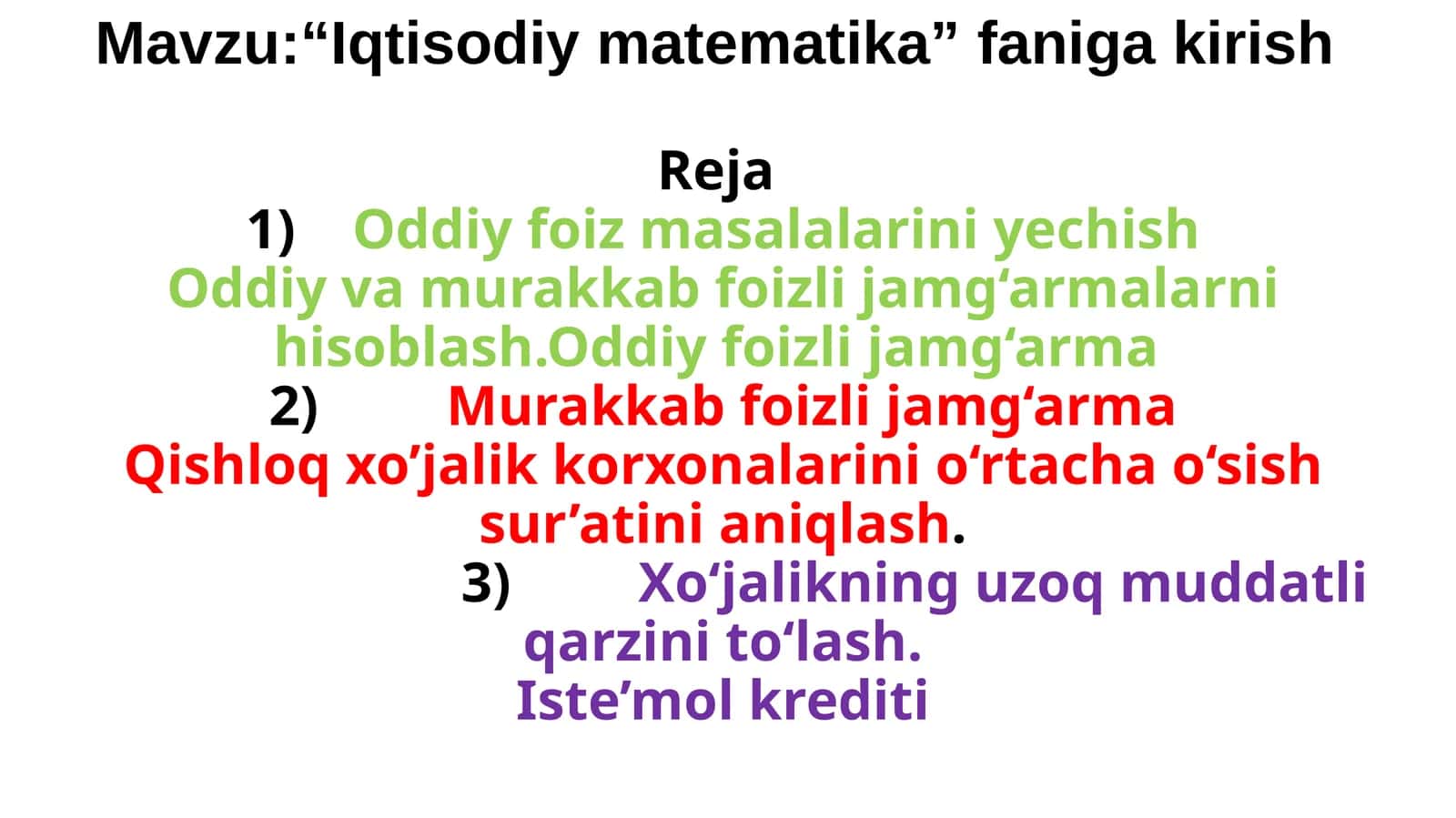 Mavzu:“Iqtisodiy matematika” faniga kirish

Reja
1) Oddiy foiz masalalarini yechish Oddiy va murakkab foizli jamg‘armalarni hisoblash.Oddiy foizli jamg‘arma
2) Murakkab foizli jamg‘arma Qishloq xo’jalik korxonalarini o‘rtacha o‘sish sur’atini aniqlash.
3) Xo‘jalikning uzoq muddatli qarzini to‘lash.
Iste’mol krediti